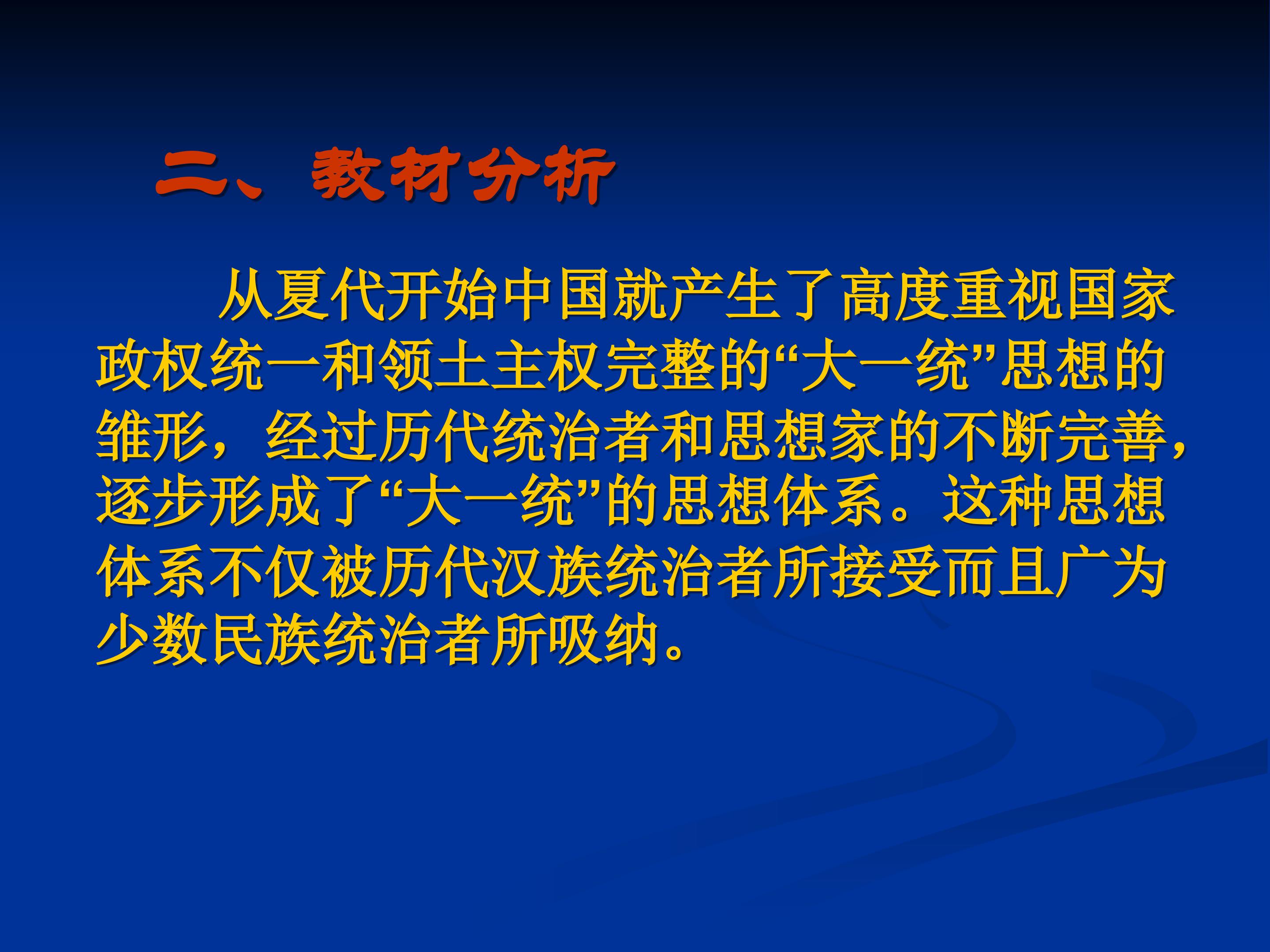 二、教材分析

从夏代开始中国就产生了高度重视国家政权统一和领土主权完整的“大一统”思想的雏形，经过历代统治者和思想家的不断完善，逐步形成了“大一统”的思想体系。这种思想体系不仅被历代汉族统治者所接受而且广为少数民族统治者所吸纳。